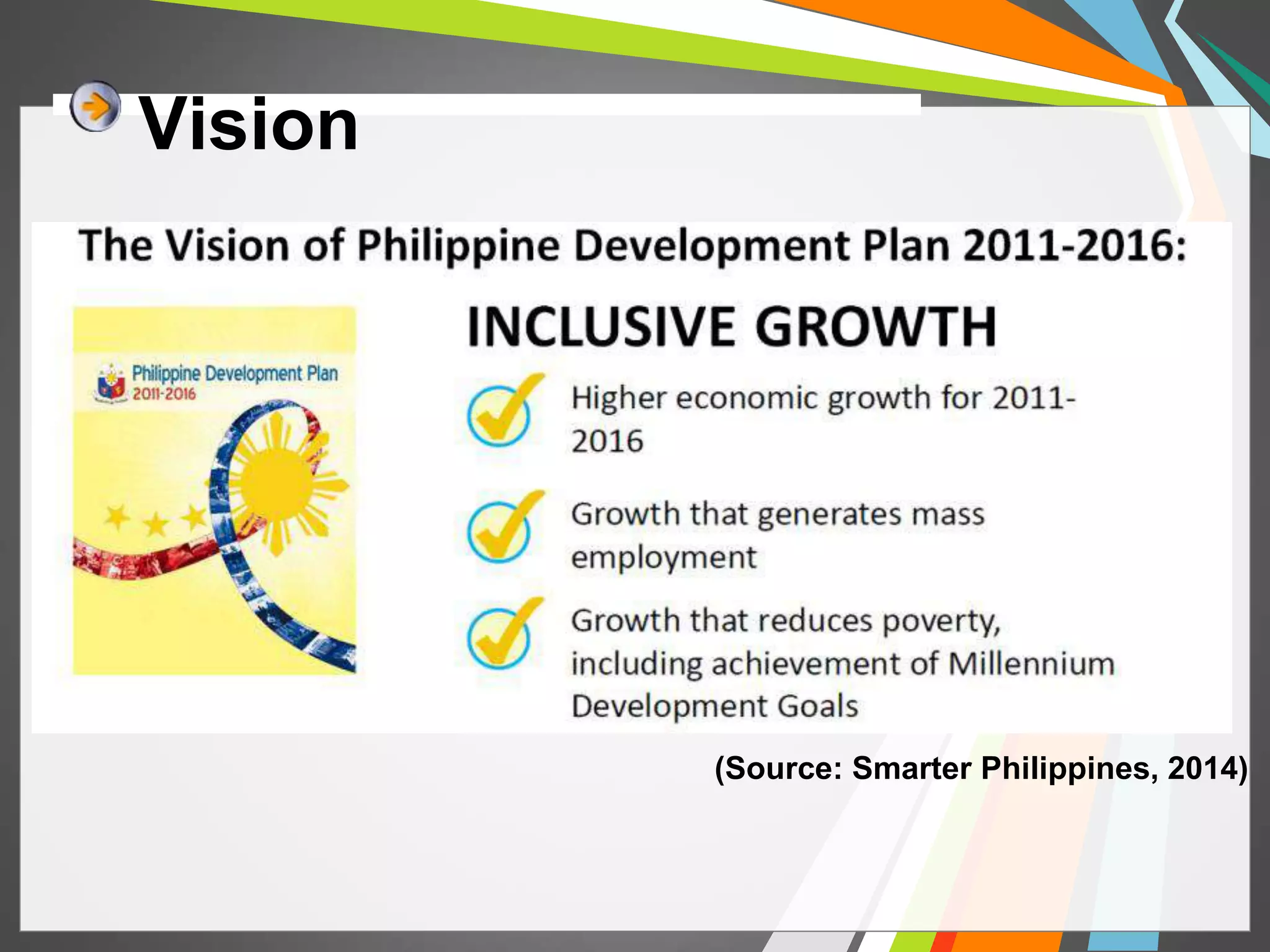 Vision

The Vision of Philippine Development Plan 2011-2016:

Philippine Development Plan 2011-2016

INCLUSIVE GROWTH

Higher economic growth for 2011-2016

Growth that generates mass employment

Growth that reduces poverty, including achievement of Millennium Development Goals

(Source: Smarter Philippines, 2014)